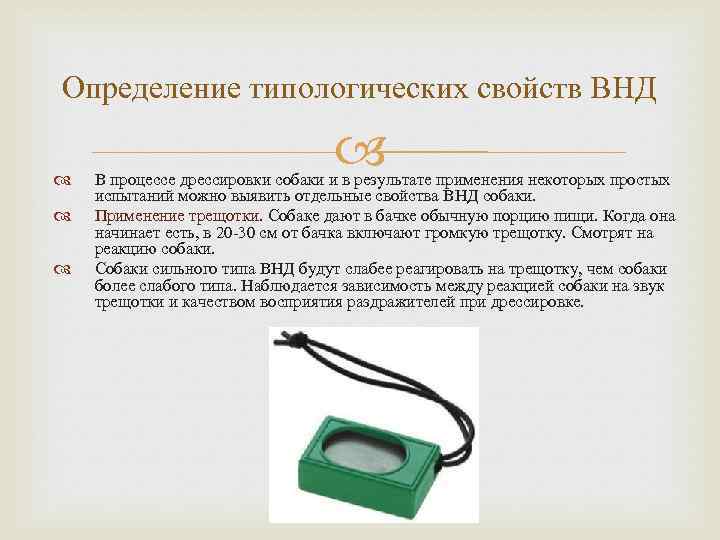 Определение типологических свойств ВНД

В процессе дрессировки собаки и в результате применения некоторых простых испытаний можно выявить отдельные свойства ВНД собаки.

Применение трещотки. Собаке дают в бачке обычную порцию пищи. Когда она начинает есть, в 20-30 см от бачка включают громкую трещотку. Смотрят на реакцию собаки.

Собаки сильного типа ВНД будут слабее реагировать на трещотку, чем собаки более слабого типа. Наблюдается зависимость между реакцией собаки на звук трещотки и качеством восприятия раздражителей при дрессировке.